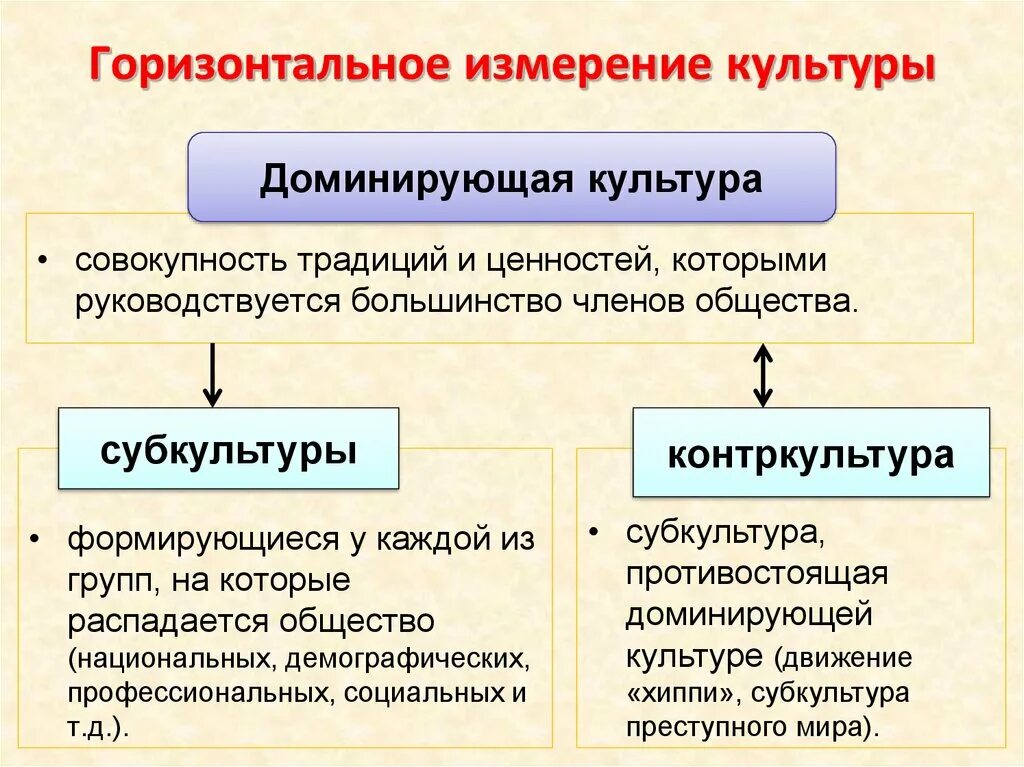 Горизонтальное измерение культуры

Доминирующая культура

• совокупность традиций и ценностей, которыми руководствуется большинство членов общества.

субкультуры

• формирующиеся у каждой из групп, на которые распадается общество (национальных, демографических, профессиональных, социальных и т.д.).

контркультура

• субкультура, противостоящая доминирующей культуре (движение «хиппи», субкультура преступного мира).